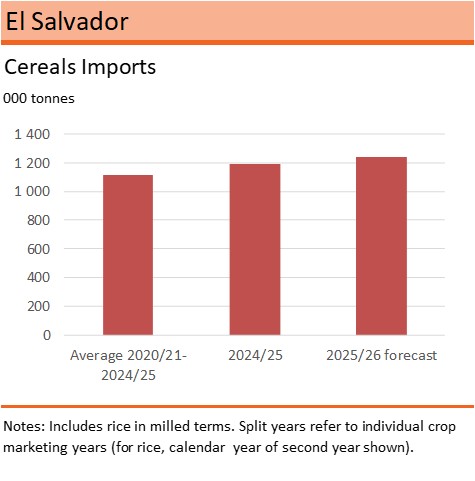 El Salvador

Cereals Imports

000 tonnes

1 400
1 200
1 000
800
600
400
200
0

Average 2020/21-2024/25
2024/25
2025/26 forecast

Notes: Includes rice in milled terms. Split years refer to individual crop marketing years (for rice, calendar year of second year shown).